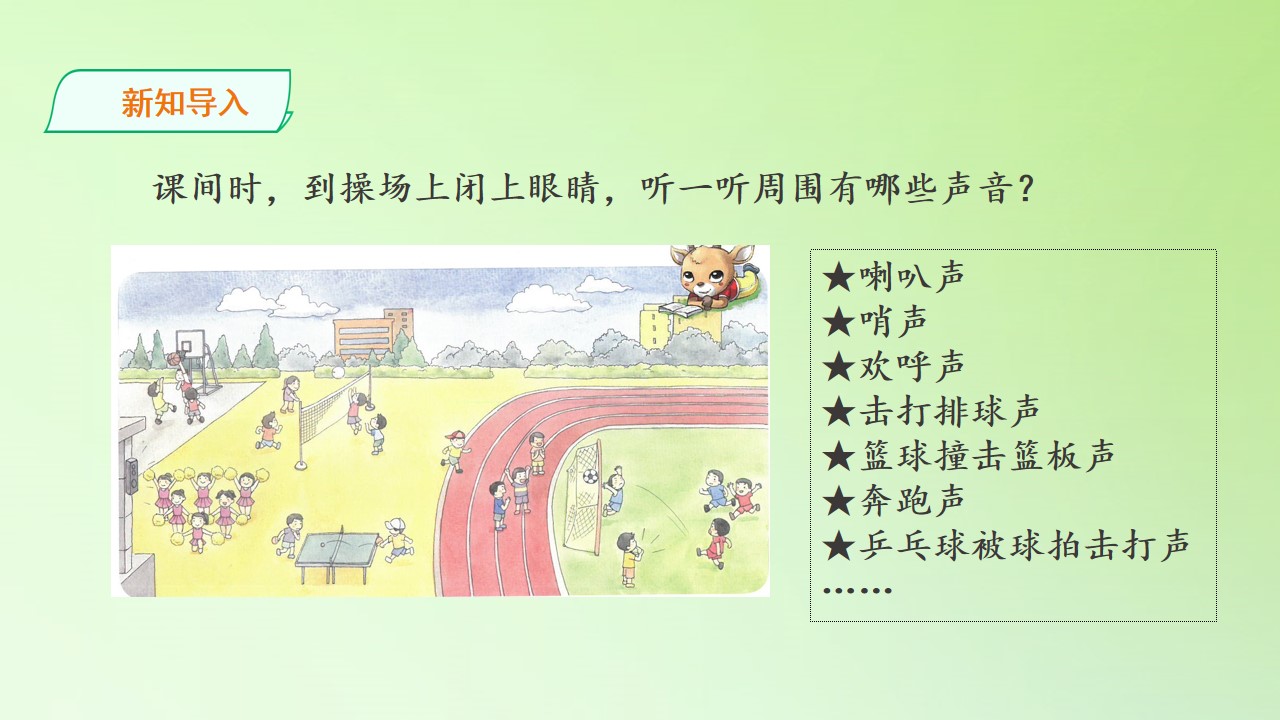 新知导入

课间时，到操场上闭上眼睛，听一听周围有哪些声音？

★喇叭声
★哨声
★欢呼声
★击打排球声
★篮球撞击篮板声
★奔跑声
★乒乓球被球拍击打声
……